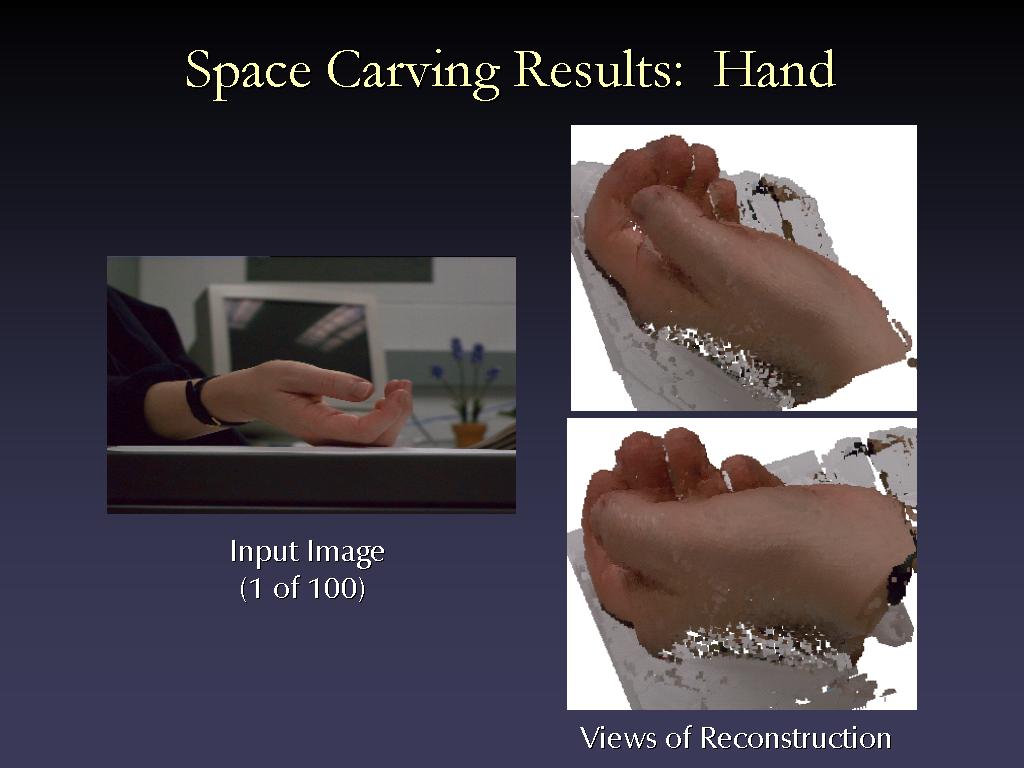 Space Carving Results: Hand

Input Image
(1 of 100)

Views of Reconstruction